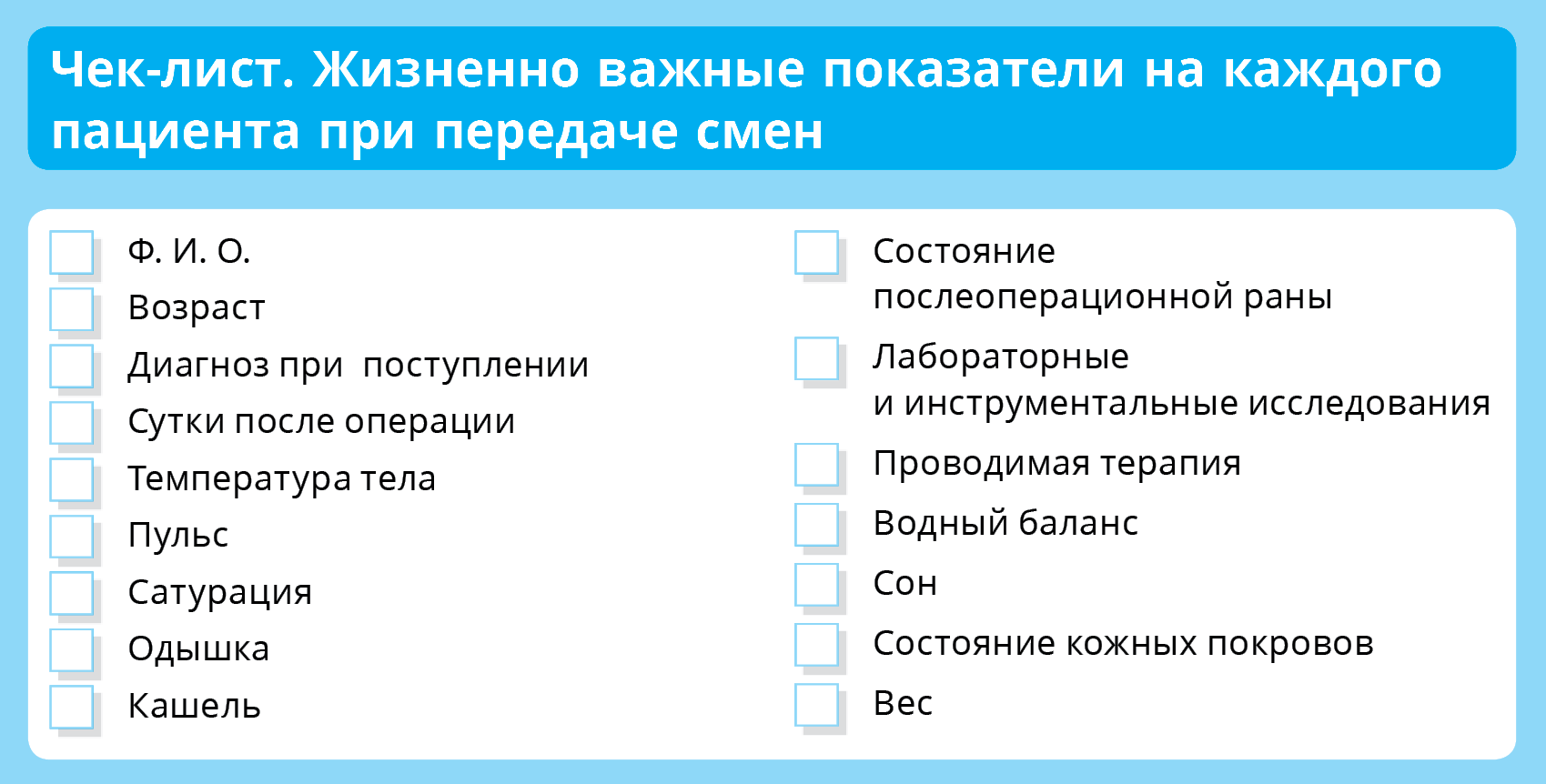 Чек-лист. Жизненно важные показатели на каждого пациента при передаче смен

Ф. И. О.
Возраст
Диагноз при поступлении
Сутки после операции
Температура тела
Пульс
Сатурация
Одышка
Кашель

Состояние послеоперационной раны
Лабораторные и инструментальные исследования
Проводимая терапия
Водный баланс
Сон
Состояние кожных покровов
Вес